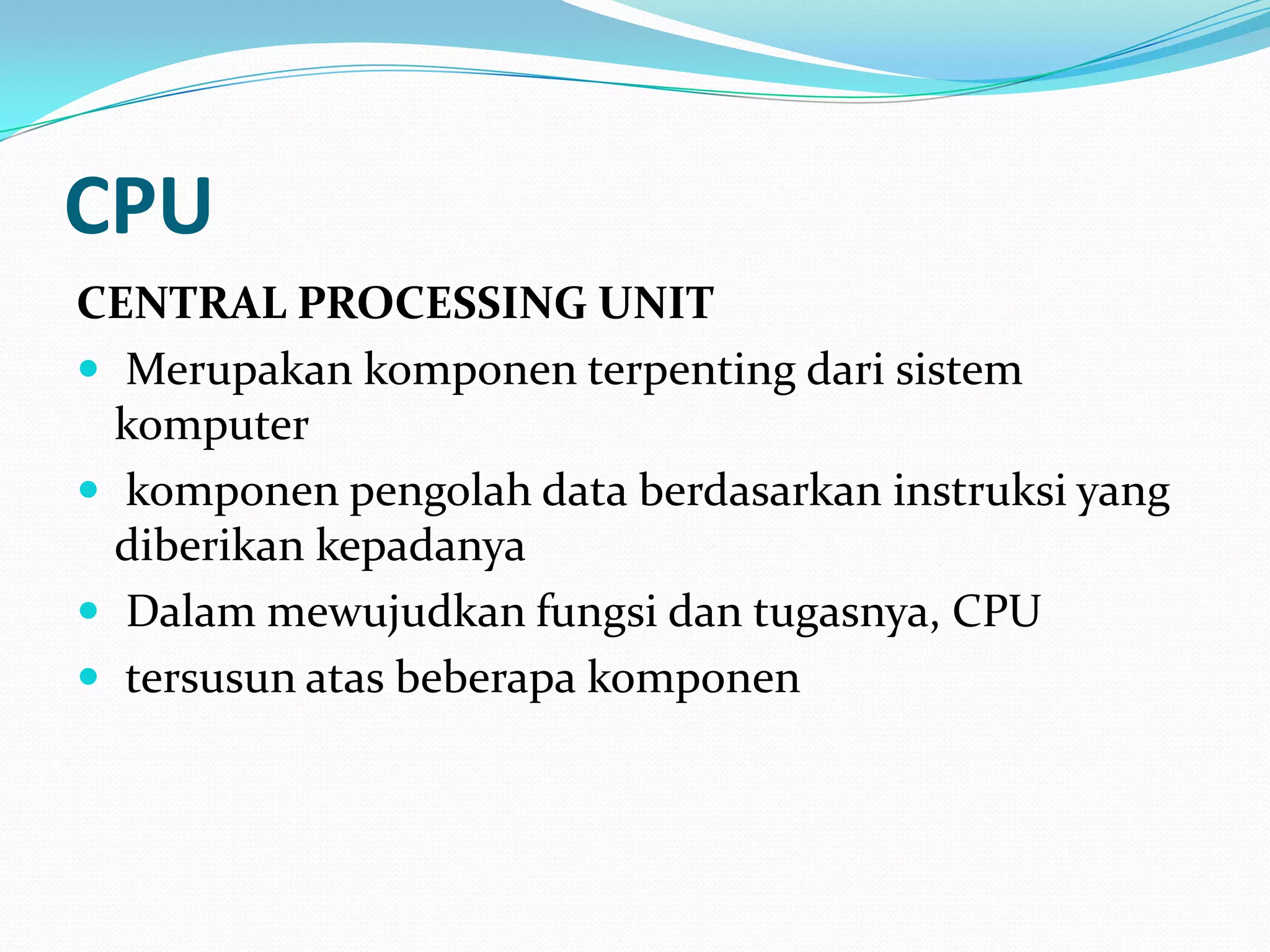 CPU

CENTRAL PROCESSING UNIT

- Merupakan komponen terpenting dari sistem komputer
- komponen pengolah data berdasarkan instruksi yang diberikan kepadanya
- Dalam mewujudkan fungsi dan tugasnya, CPU
- tersusun atas beberapa komponen